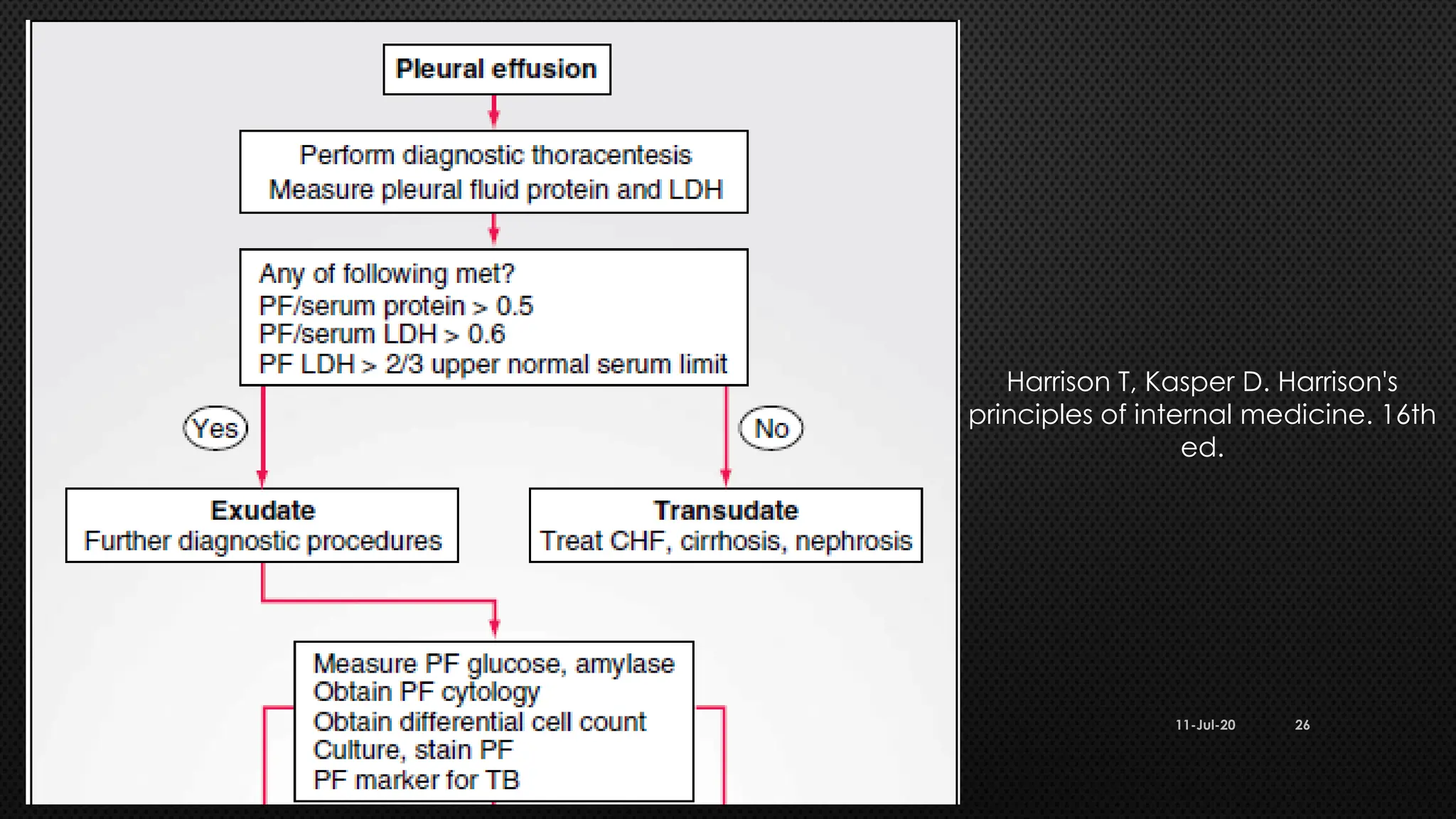 Pleural effusion

Perform diagnostic thoracentesis
Measure pleural fluid protein and LDH

Any of following met?
PF/serum protein > 0.5
PF/serum LDH > 0.6
PF LDH > 2/3 upper normal serum limit

Yes

No

Exudate
Further diagnostic procedures

Transudate
Treat CHF, cirrhosis, nephrosis

Measure PF glucose, amylase
Obtain PF cytology
Obtain differential cell count
Culture, stain PF
PF marker for TB

Harrison T, Kasper D. Harrison's principles of internal medicine. 16th ed.

11-Jul-20

26